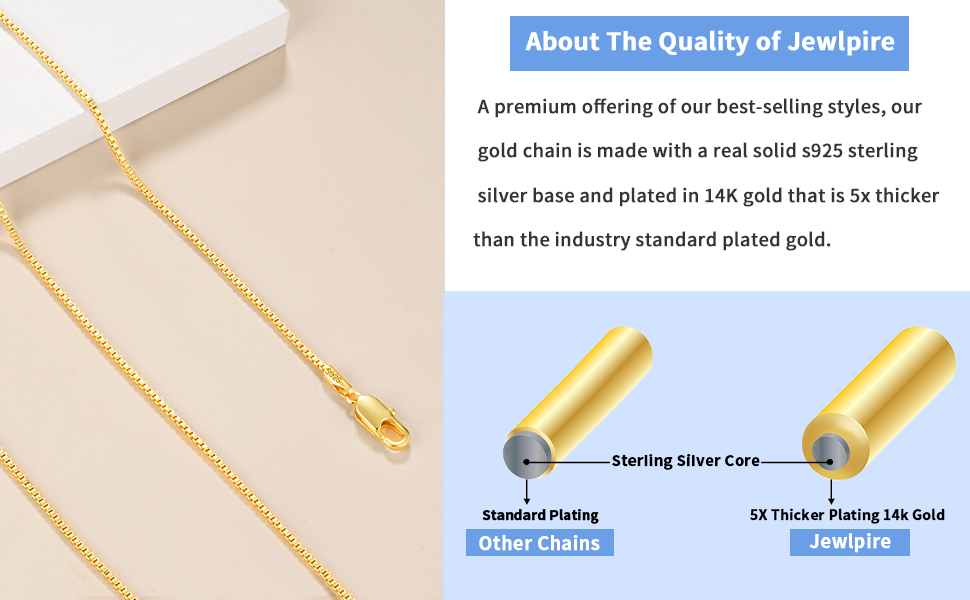 About The Quality of Jewlpire

A premium offering of our best-selling styles, our gold chain is made with a real solid s925 sterling silver base and plated in 14K gold that is 5x thicker than the industry standard plated gold.

Sterling Silver Core

Standard Plating
Other Chains

5X Thicker Plating 14k Gold
Jewlpire